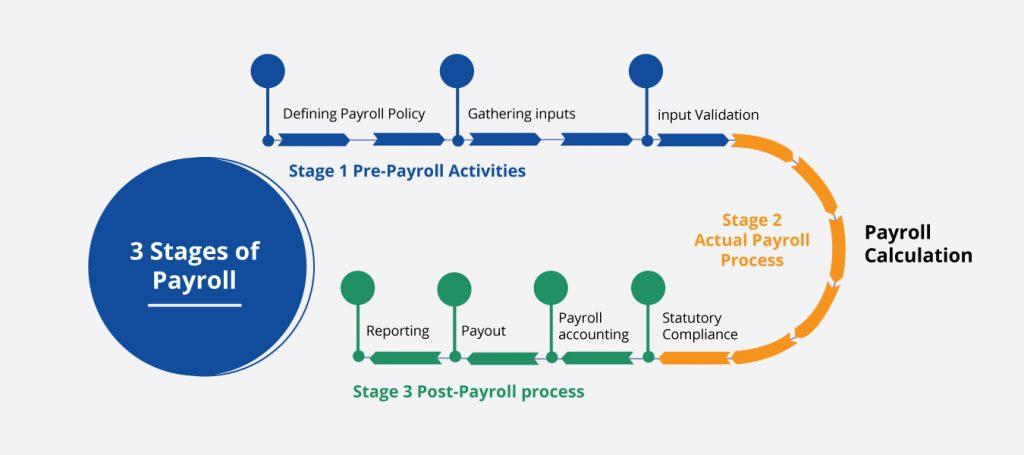 3 Stages of Payroll

Defining Payroll Policy

Gathering inputs

input Validation

Stage 1 Pre-Payroll Activities

Stage 2 Actual Payroll Process

Payroll Calculation

Reporting

Payout

Payroll accounting

Statutory Compliance

Stage 3 Post-Payroll process